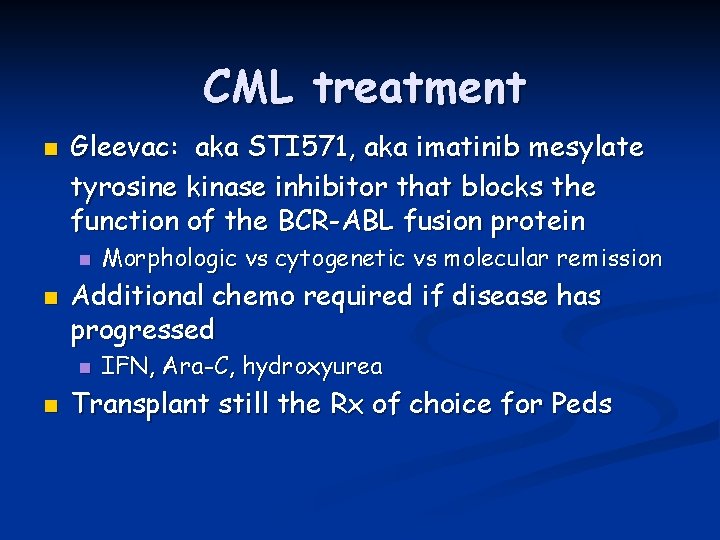 CML treatment

Gleevac: aka STI571, aka imatinib mesylate tyrosine kinase inhibitor that blocks the function of the BCR-ABL fusion protein

Morphologic vs cytogenetic vs molecular remission

Additional chemo required if disease has progressed

IFN, Ara-C, hydroxyurea

Transplant still the Rx of choice for Peds